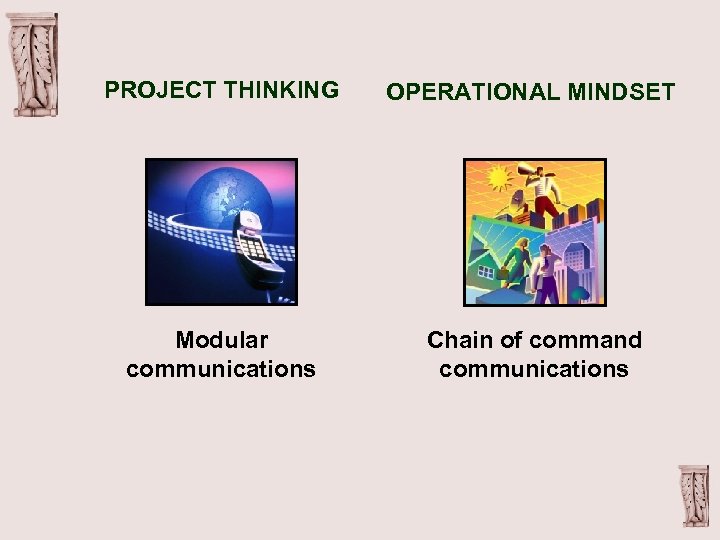 PROJECT THINKING

Modular communications

OPERATIONAL MINDSET

Chain of command communications